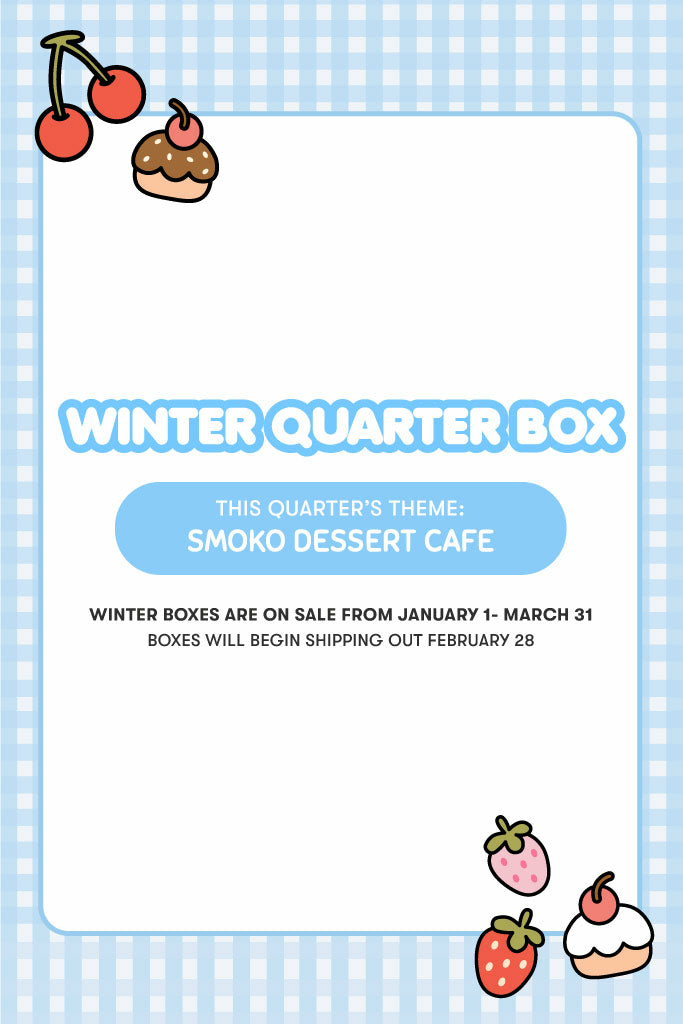 WINTER QUARTER BOX

THIS QUARTER'S THEME:
SMOKO DESSERT CAFE

WINTER BOXES ARE ON SALE FROM JANUARY 1- MARCH 31
BOXES WILL BEGIN SHIPPING OUT FEBRUARY 28